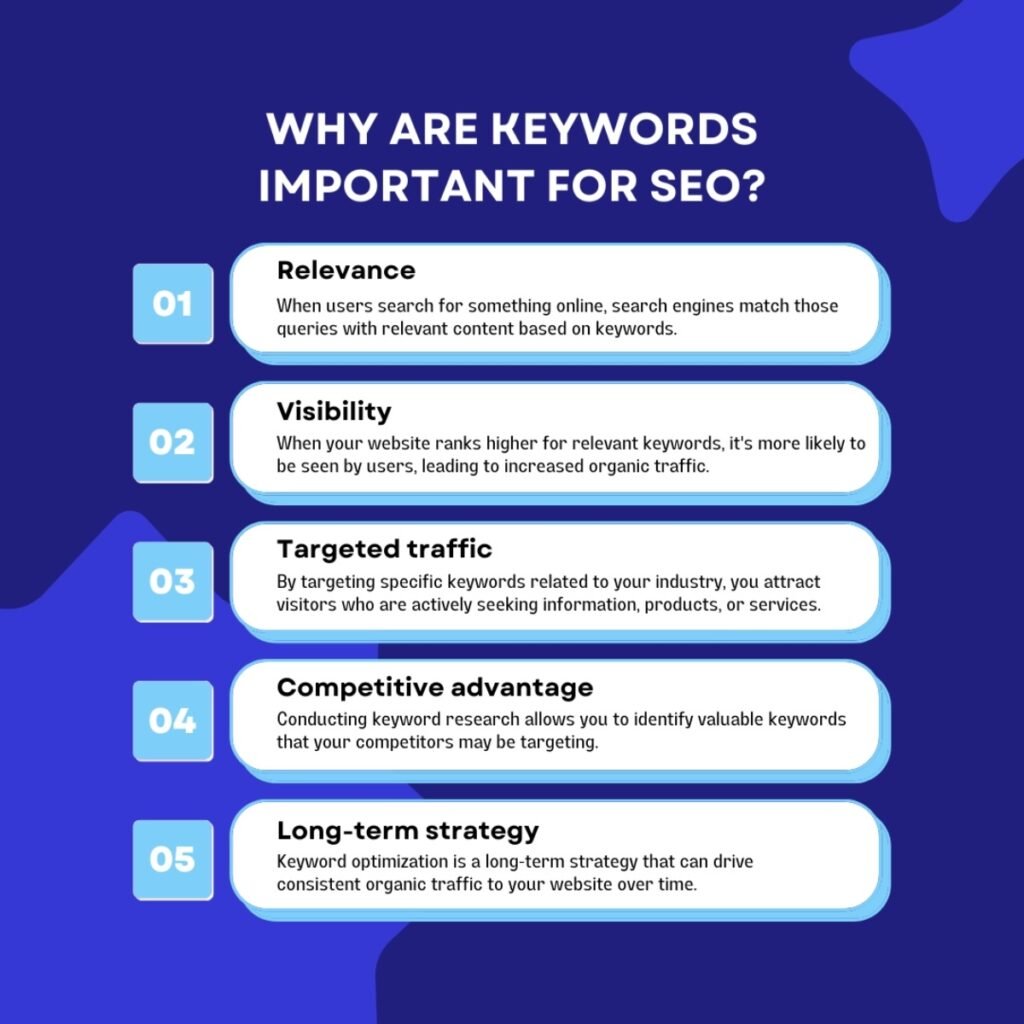 WHY ARE KEYWORDS IMPORTANT FOR SEO?

01

Relevance

When users search for something online, search engines match those queries with relevant content based on keywords.

02

Visibility

When your website ranks higher for relevant keywords, it's more likely to be seen by users, leading to increased organic traffic.

03

Targeted traffic

By targeting specific keywords related to your industry, you attract visitors who are actively seeking information, products, or services.

04

Competitive advantage

Conducting keyword research allows you to identify valuable keywords that your competitors may be targeting.

05

Long-term strategy

Keyword optimization is a long-term strategy that can drive consistent organic traffic to your website over time.